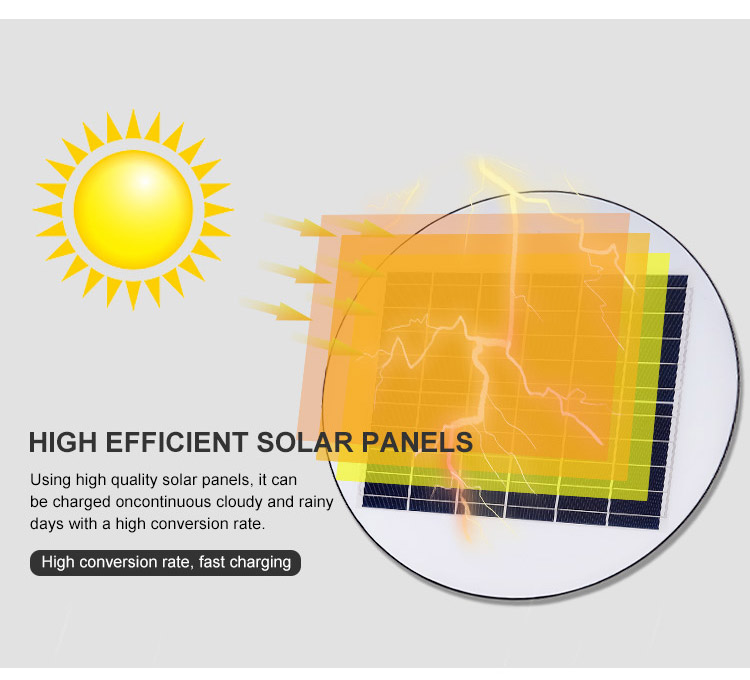 HIGH EFFICIENT SOLAR PANELS

Using high quality solar panels, it can be charged oncontinuous cloudy and rainy days with a high conversion rate.

High conversion rate, fast charging